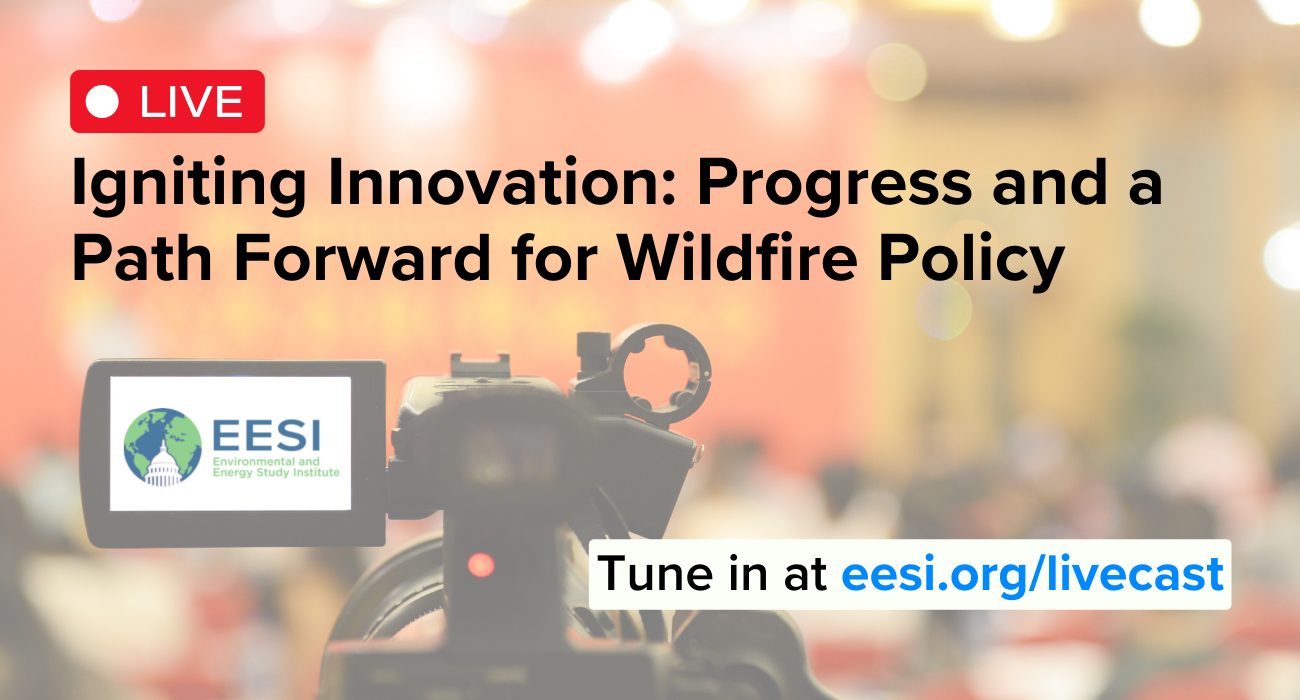 LIVE

Igniting Innovation: Progress and a Path Forward for Wildfire Policy

EESI
Environmental and Energy Study Institute

Tune in at eesi.org/livecast